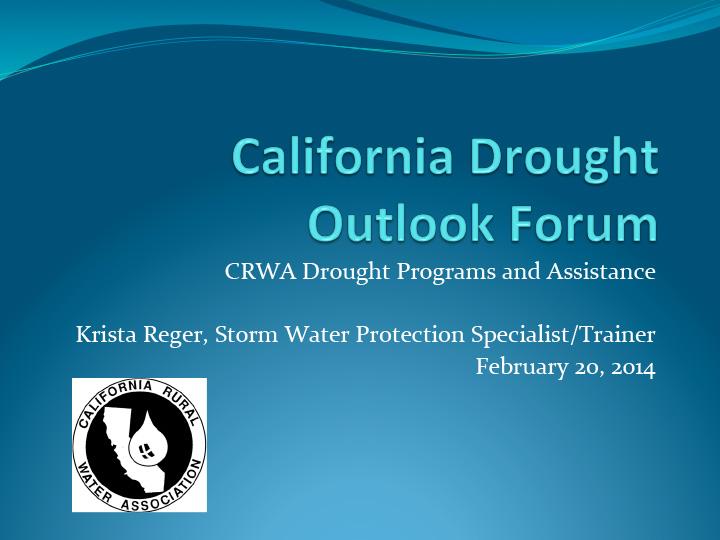 California Drought Outlook Forum

CRWA Drought Programs and Assistance

Krista Reger, Storm Water Protection Specialist/Trainer
February 20, 2014

CALIFORNIA RURAL WATER ASSOCIATION